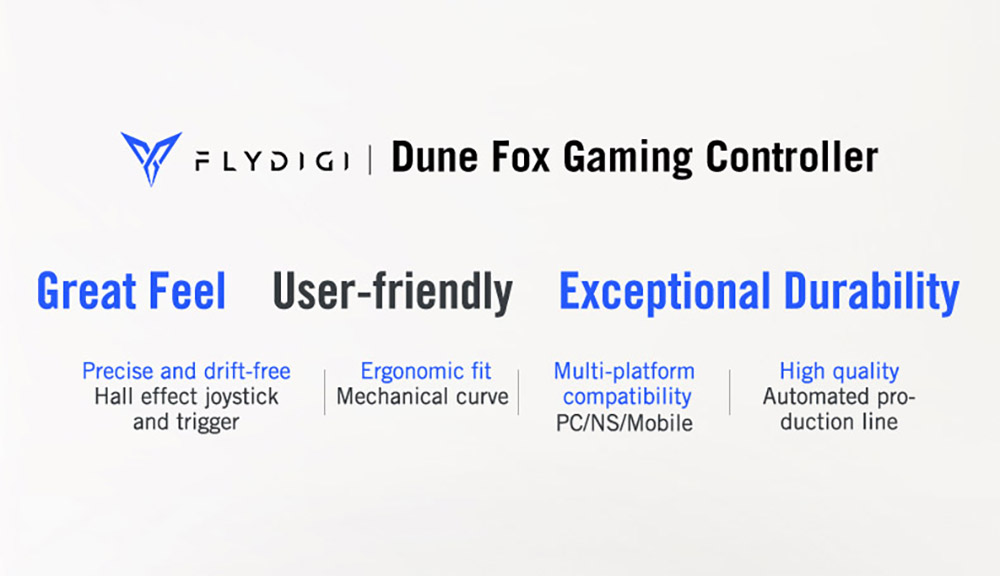 FLYDIGI | Dune Fox Gaming Controller

Great Feel User-friendly Exceptional Durability

Precise and drift-free
Hall effect joystick and trigger

Ergonomic fit
Mechanical curve

Multi-platform compatibility
PC/NS/Mobile

High quality
Automated production line